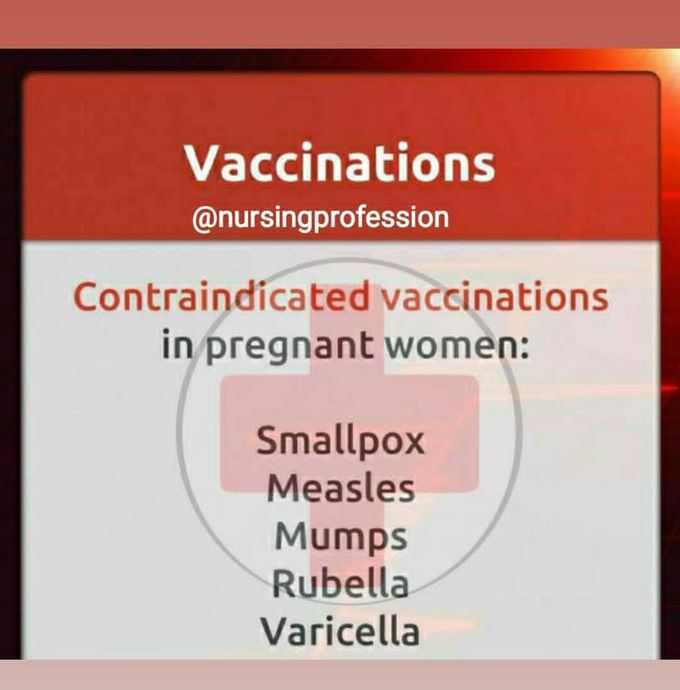 Vaccinations
@nursingprofession

Contraindicated vaccinations in pregnant women:

Smallpox
Measles
Mumps
Rubella
Varicella